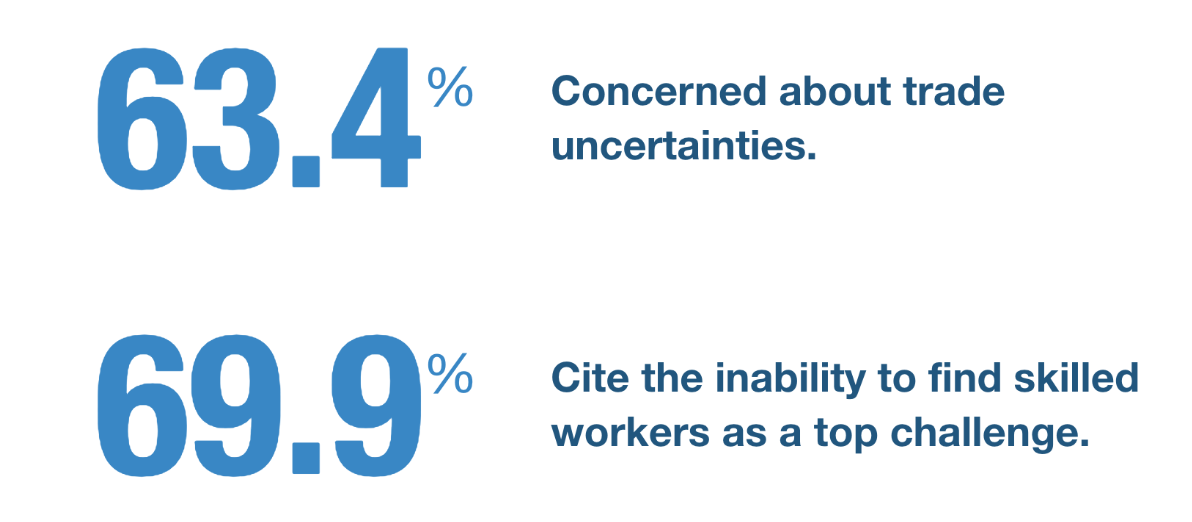 63.4%

Concerned about trade uncertainties.

69.9%

Cite the inability to find skilled workers as a top challenge.